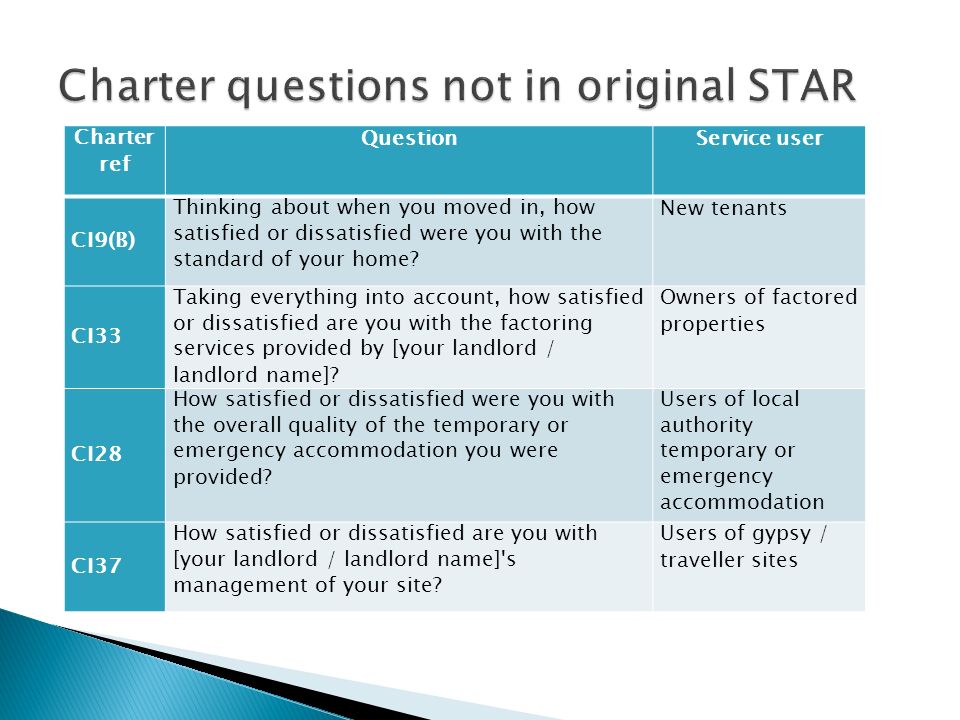 Charter questions not in original STAR

| Charter ref | Question | Service user |
|---|---|---|
| CI9(B) | Thinking about when you moved in, how satisfied or dissatisfied were you with the standard of your home? | New tenants |
| CI33 | Taking everything into account, how satisfied or dissatisfied are you with the factoring services provided by [your landlord / landlord name]? | Owners of factored properties |
| CI28 | How satisfied or dissatisfied were you with the overall quality of the temporary or emergency accommodation you were provided? | Users of local authority temporary or emergency accommodation |
| CI37 | How satisfied or dissatisfied are you with [your landlord / landlord name]'s management of your site? | Users of gypsy / traveller sites |